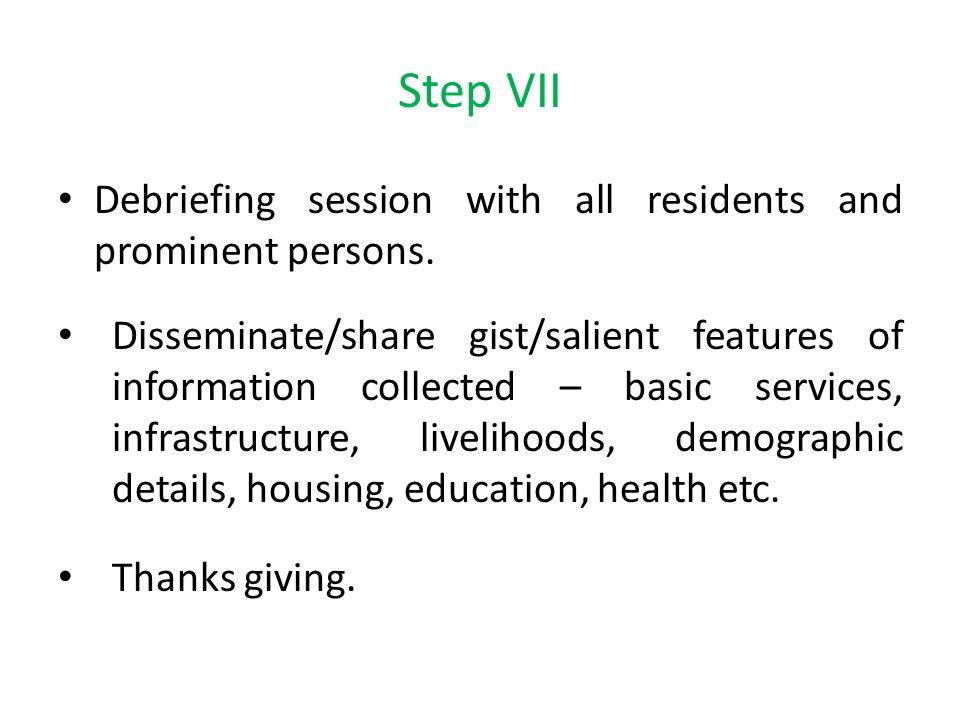 Step VII

• Debriefing session with all residents and prominent persons.

• Disseminate/share gist/salient features of information collected – basic services, infrastructure, livelihoods, demographic details, housing, education, health etc.

• Thanks giving.